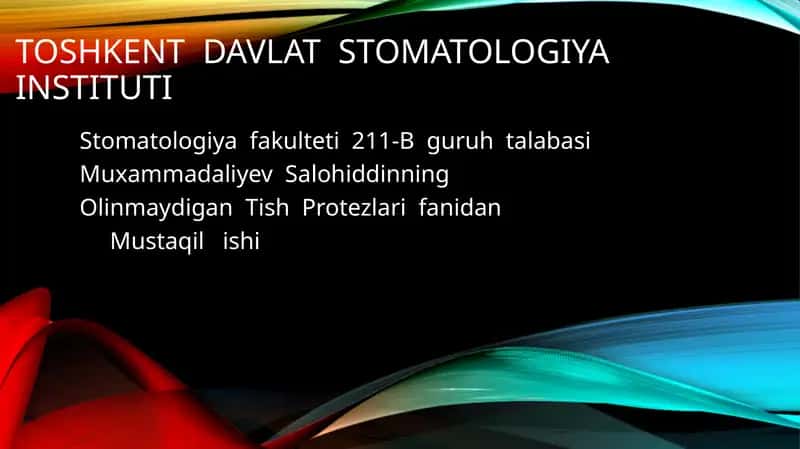 TOSHKENT DAVLAT STOMATOLOGIYA INSTITUTI

Stomatologiya fakulteti 211-B guruh talabasi
Muxammadaliyev Salohiddinning
Olinmaydigan Tish Protezlari fanidan
Mustaqil ishi